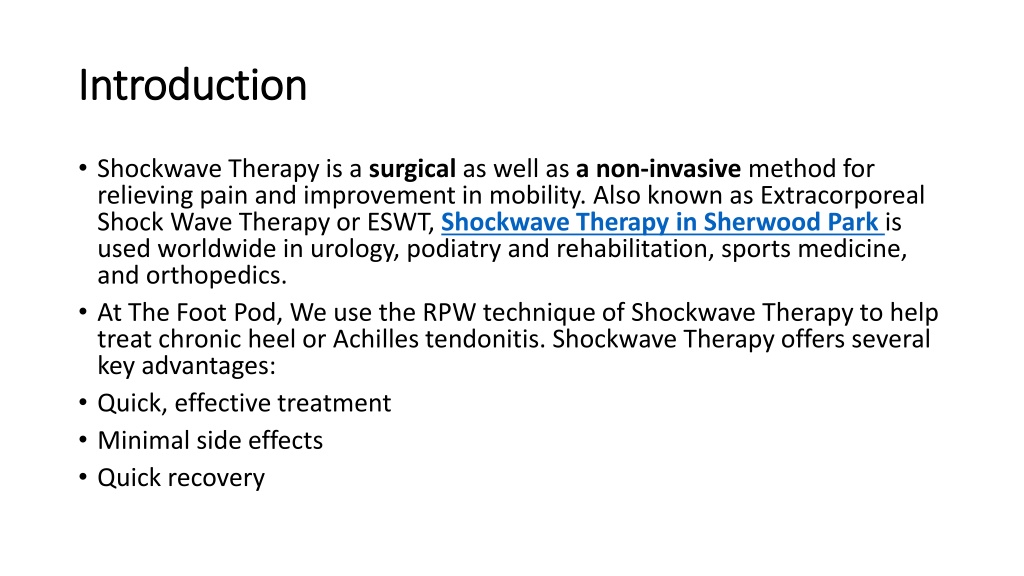 Introduction

• Shockwave Therapy is a surgical as well as a non-invasive method for relieving pain and improvement in mobility. Also known as Extracorporeal Shock Wave Therapy or ESWT, Shockwave Therapy in Sherwood Park is used worldwide in urology, podiatry and rehabilitation, sports medicine, and orthopedics.
• At The Foot Pod, We use the RPW technique of Shockwave Therapy to help treat chronic heel or Achilles tendonitis. Shockwave Therapy offers several key advantages:
• Quick, effective treatment
• Minimal side effects
• Quick recovery